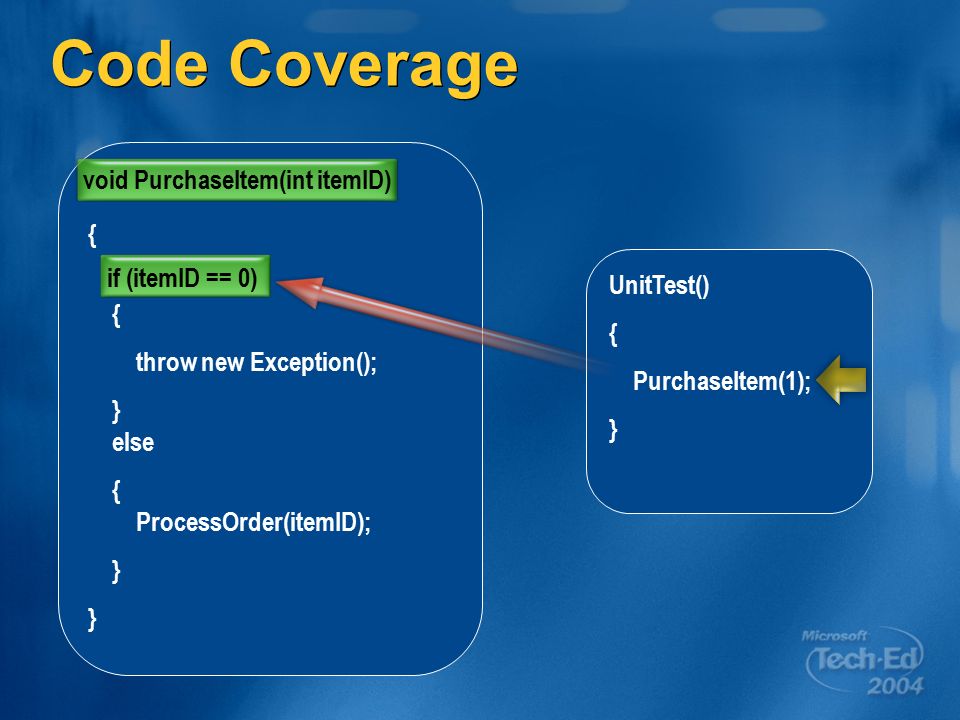 Code Coverage

void PurchaseItem(int itemID)
{
if (itemID == 0)
{
throw new Exception();
}
else
{
ProcessOrder(itemID);
}
}

UnitTest()
{
PurchaseItem(1);
}

Microsoft Tech·Ed 2004